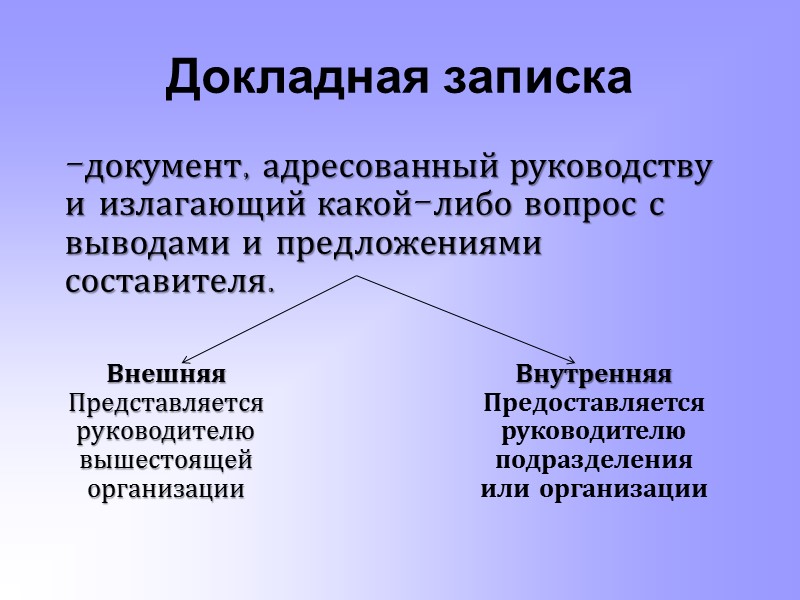 Докладная записка

–документ, адресованный руководству и излагающий какой–либо вопрос с выводами и предложениями составителя.

Внешняя
Представляется руководителю вышестоящей организации

Внутренняя
Предоставляется руководителю подразделения или организации